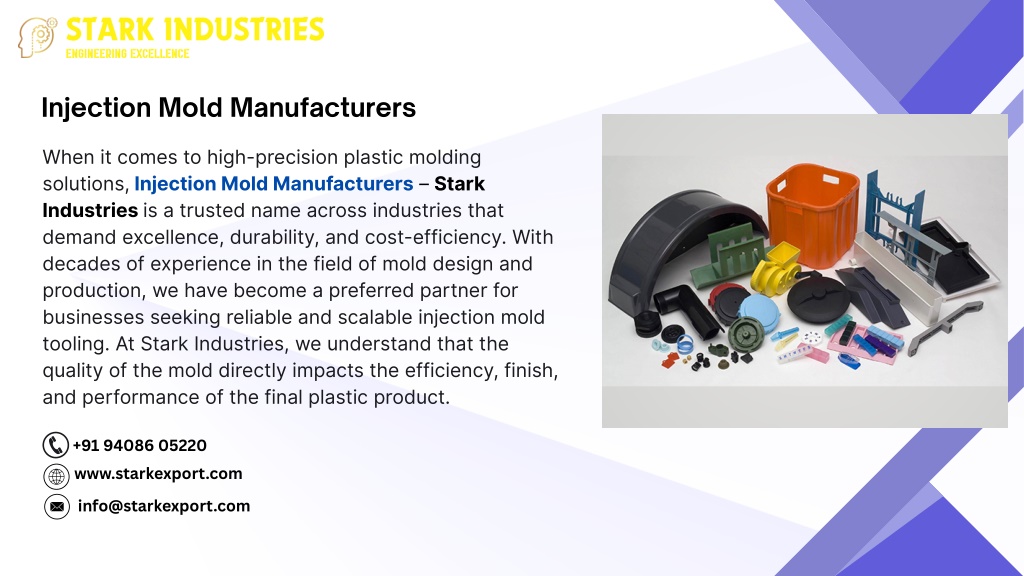 STARK INDUSTRIES
ENGINEERING EXCELLENCE

Injection Mold Manufacturers

When it comes to high-precision plastic molding solutions, Injection Mold Manufacturers – Stark Industries is a trusted name across industries that demand excellence, durability, and cost-efficiency. With decades of experience in the field of mold design and production, we have become a preferred partner for businesses seeking reliable and scalable injection mold tooling. At Stark Industries, we understand that the quality of the mold directly impacts the efficiency, finish, and performance of the final plastic product.

+91 94086 05220
www.starkexport.com
info@starkexport.com